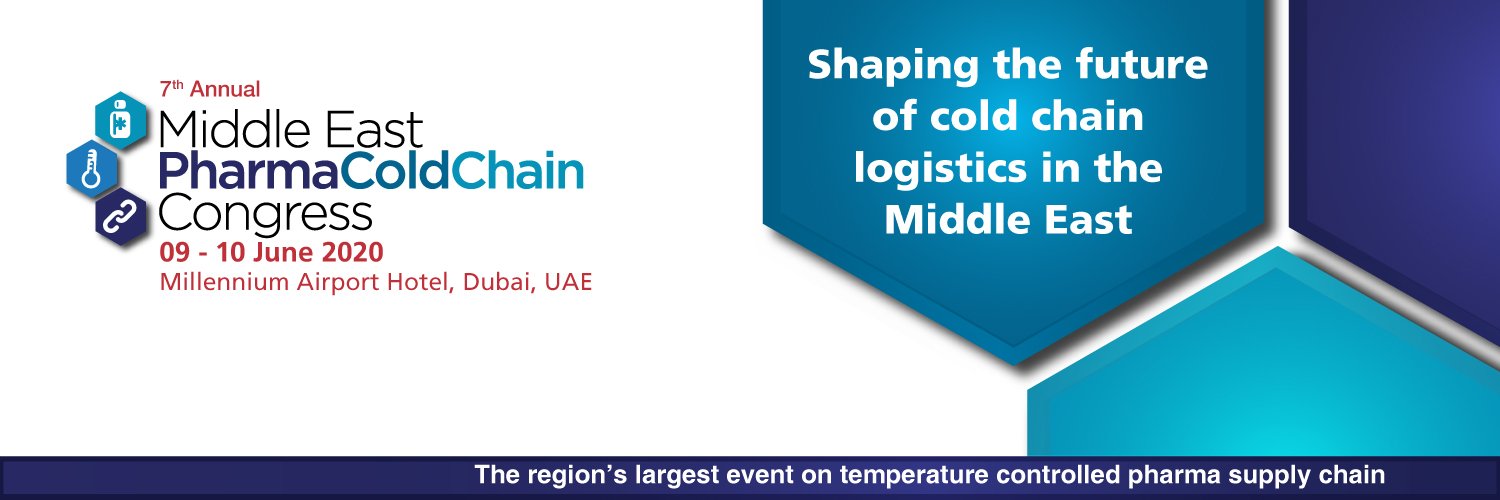 7th Annual
Middle East
PharmaColdChain
Congress
09 - 10 June 2020
Millennium Airport Hotel, Dubai, UAE

Shaping the future of cold chain logistics in the Middle East

The region's largest event on temperature controlled pharma supply chain